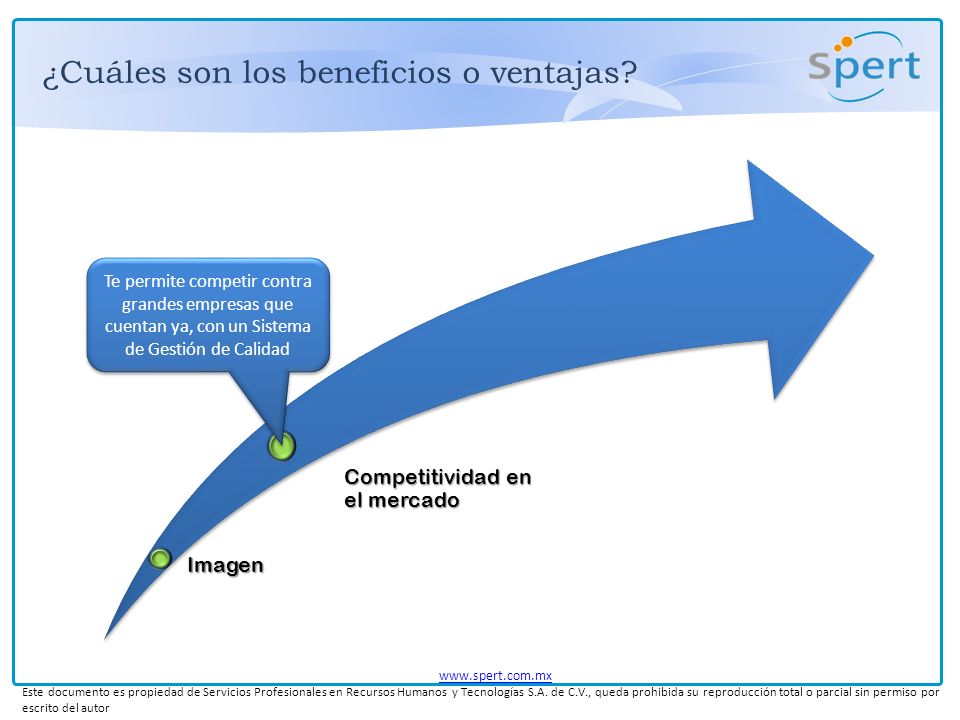 ¿Cuáles son los beneficios o ventajas?

spert

Te permite competir contra grandes empresas que cuentan ya, con un Sistema de Gestión de Calidad

Competitividad en el mercado

Imagen

www.spert.com.mx

Este documento es propiedad de Servicios Profesionales en Recursos Humanos y Tecnologías S.A. de C.V., queda prohibida su reproducción total o parcial sin permiso por escrito del autor